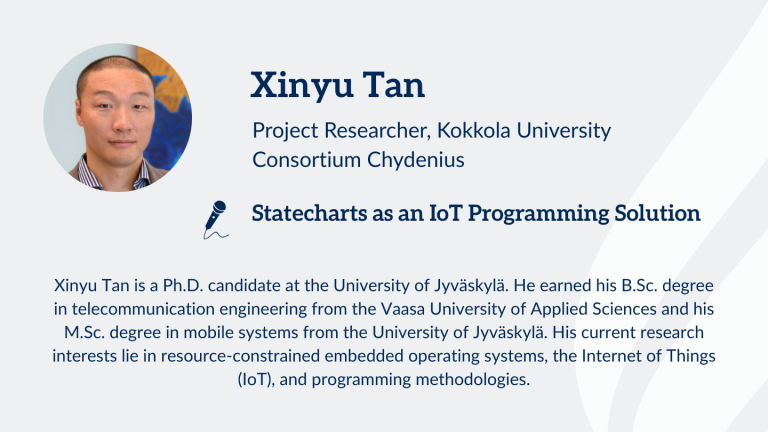 Xinyu Tan

Project Researcher, Kokkola University Consortium Chydenius

Statecharts as an IoT Programming Solution

Xinyu Tan is a Ph.D. candidate at the University of Jyväskylä. He earned his B.Sc. degree in telecommunication engineering from the Vaasa University of Applied Sciences and his M.Sc. degree in mobile systems from the University of Jyväskylä. His current research interests lie in resource-constrained embedded operating systems, the Internet of Things (IoT), and programming methodologies.